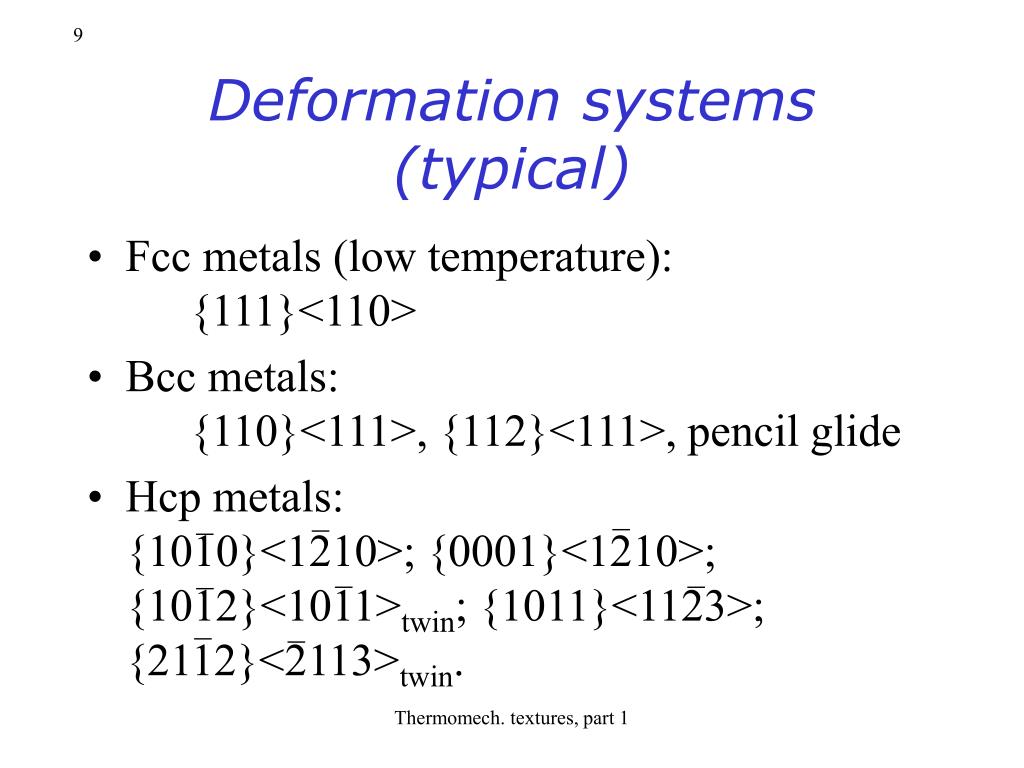 9

Deformation systems (typical)

• Fcc metals (low temperature): {111}<110>

• Bcc metals: {110}<111>, {112}<111>, pencil glide

• Hcp metals: $\{10\bar{1}0\}<1\bar{2}10>$; $\{0001\}<1\bar{2}10>$; $\{10\bar{1}2\}<10\bar{1}1>_{twin}$; $\{1011\}<11\bar{2}3>$; $\{21\bar{1}2\}<\bar{2}113>_{twin}$.

Thermomech. textures, part 1